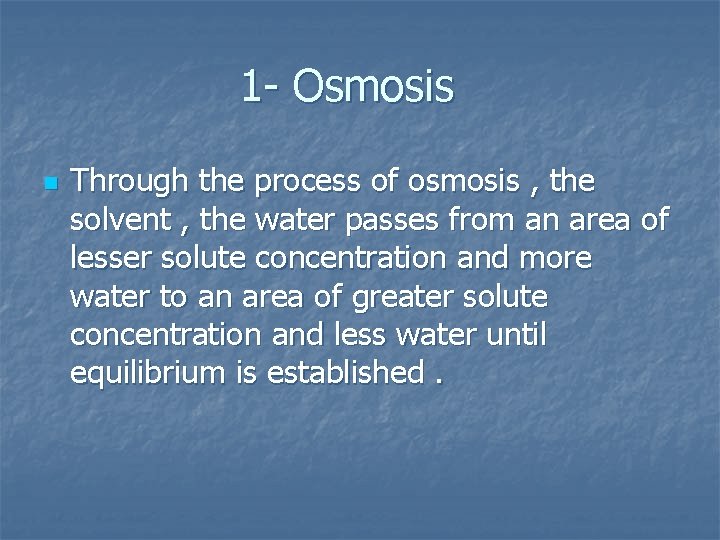 1- Osmosis

Through the process of osmosis , the solvent , the water passes from an area of lesser solute concentration and more water to an area of greater solute concentration and less water until equilibrium is established .